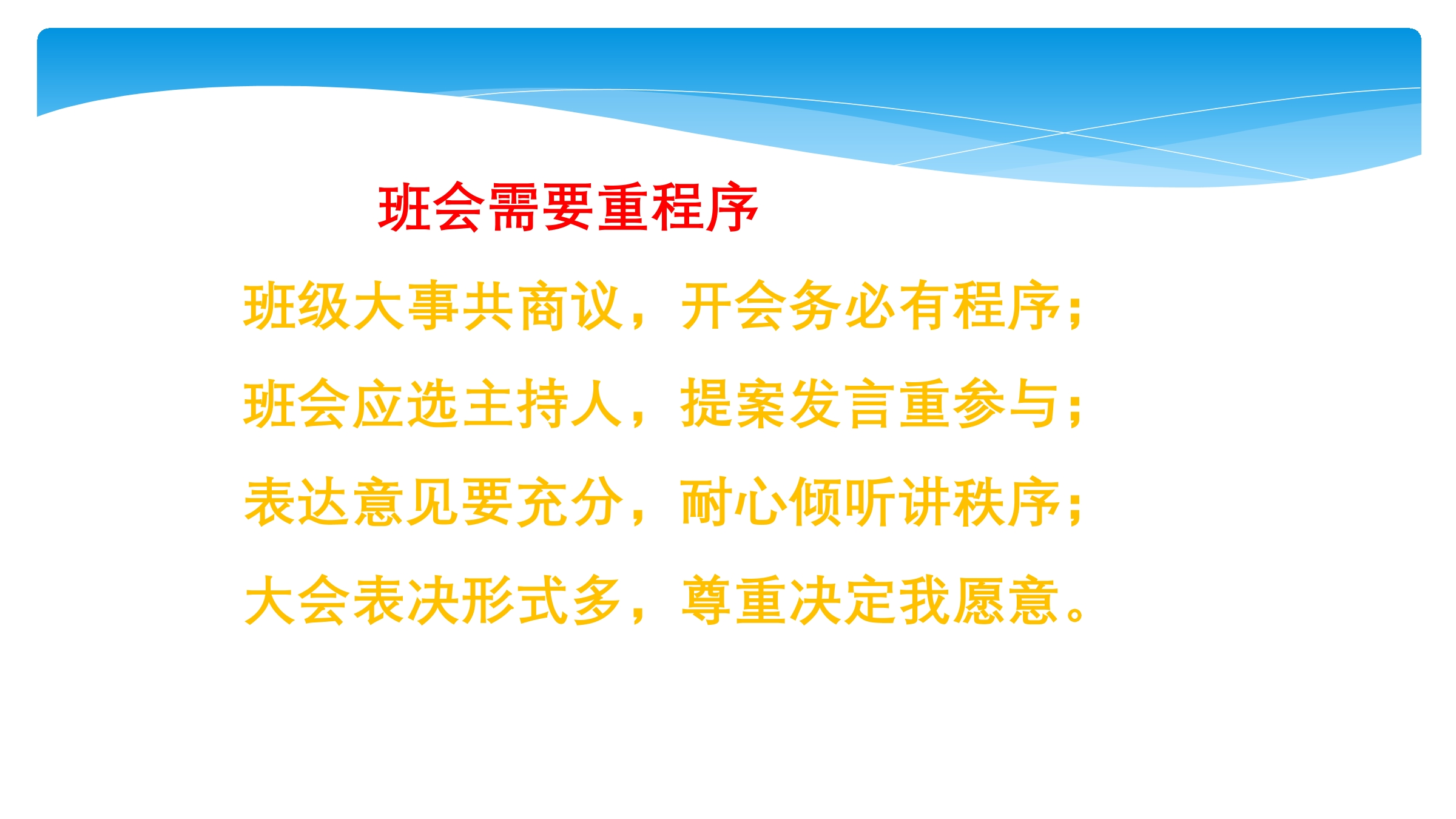 班会需要重程序

班级大事共商议，开会务必有程序；

班会应选主持人，提案发言重参与；

表达意见要充分，耐心倾听讲秩序；

大会表决形式多，尊重决定我愿意。